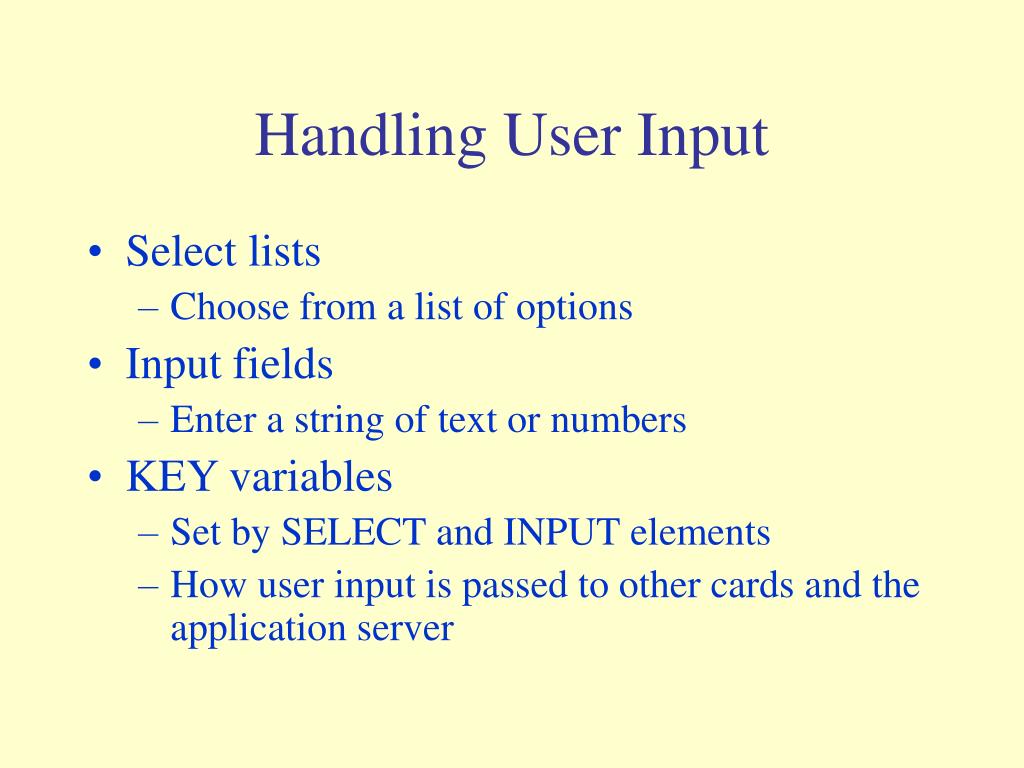 Handling User Input

• Select lists
– Choose from a list of options
• Input fields
– Enter a string of text or numbers
• KEY variables
– Set by SELECT and INPUT elements
– How user input is passed to other cards and the application server